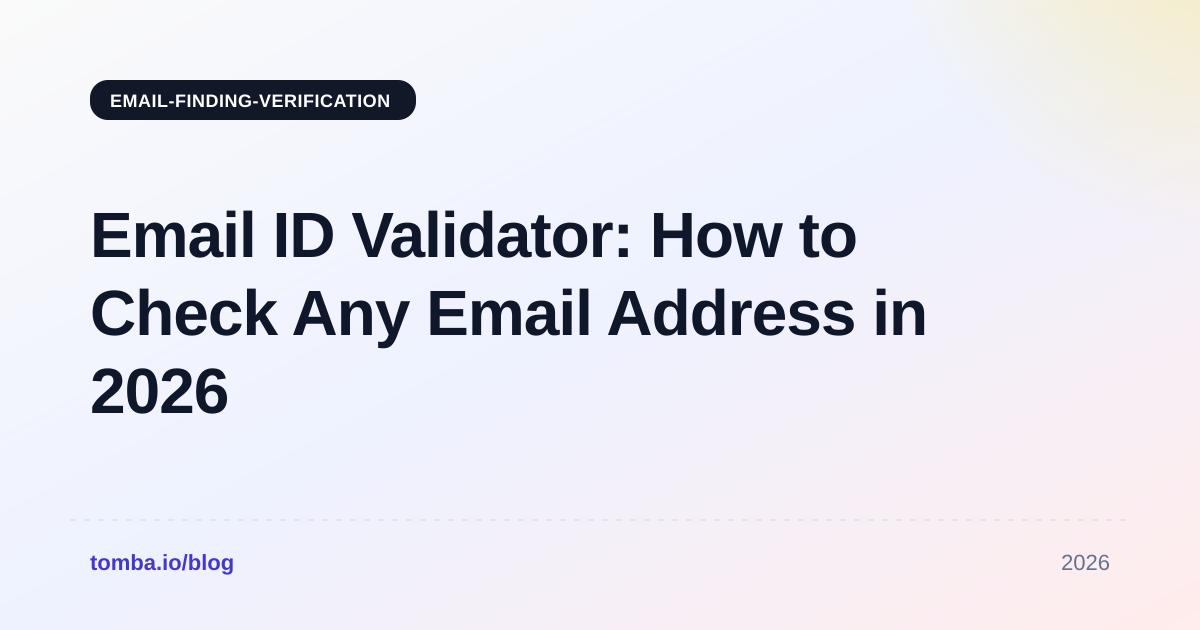 EMAIL-FINDING-VERIFICATION

Email ID Validator: How to Check Any Email Address in 2026

tomba.io/blog

2026